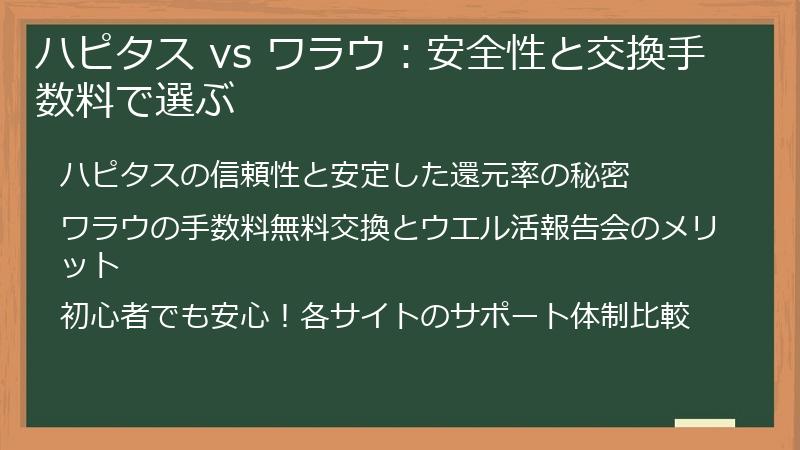 ハピタス vs ワラウ：安全性と交換手数料で選ぶ

ハピタスの信頼性と安定した還元率の秘密

ワラウの手数料無料交換とウエル活報告会のメリット

初心者でも安心！各サイトのサポート体制比較